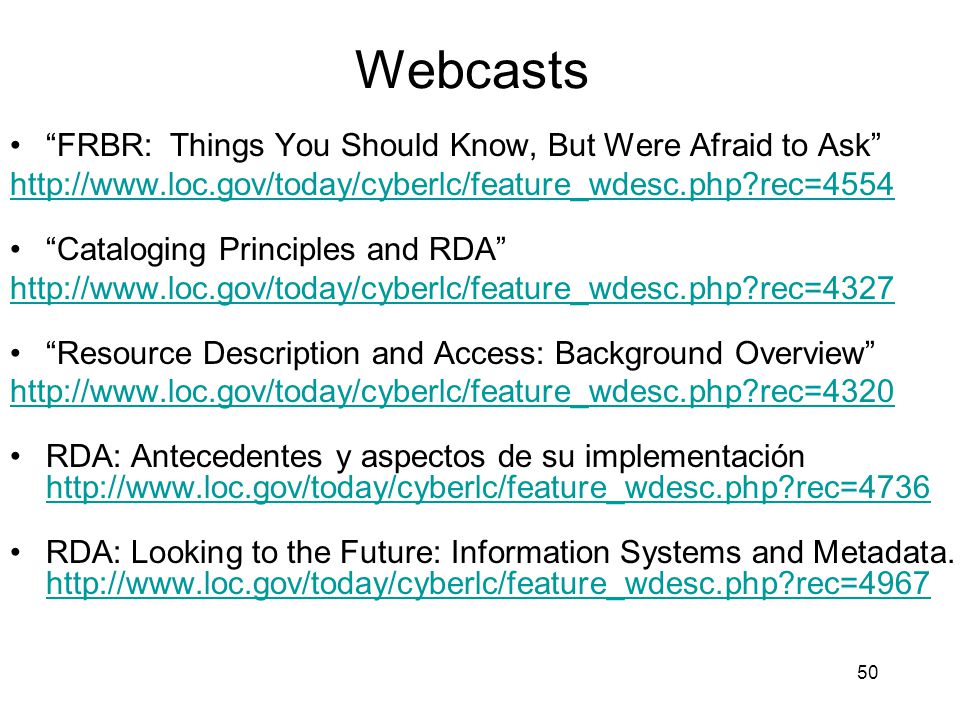 Webcasts

• “FRBR: Things You Should Know, But Were Afraid to Ask”
http://www.loc.gov/today/cyberlc/feature_wdesc.php?rec=4554

• “Cataloging Principles and RDA”
http://www.loc.gov/today/cyberlc/feature_wdesc.php?rec=4327

• “Resource Description and Access: Background Overview”
http://www.loc.gov/today/cyberlc/feature_wdesc.php?rec=4320

• RDA: Antecedentes y aspectos de su implementación http://www.loc.gov/today/cyberlc/feature_wdesc.php?rec=4736

• RDA: Looking to the Future: Information Systems and Metadata. http://www.loc.gov/today/cyberlc/feature_wdesc.php?rec=4967

50